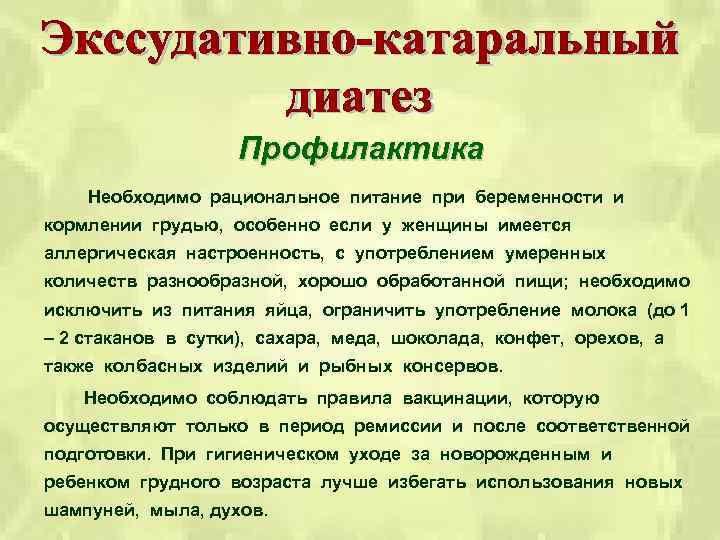 Экссудативно-катаральный диатез

Профилактика

Необходимо рациональное питание при беременности и кормлении грудью, особенно если у женщины имеется аллергическая настроенность, с употреблением умеренных количеств разнообразной, хорошо обработанной пищи; необходимо исключить из питания яйца, ограничить употребление молока (до 1 – 2 стаканов в сутки), сахара, меда, шоколада, конфет, орехов, а также колбасных изделий и рыбных консервов.

Необходимо соблюдать правила вакцинации, которую осуществляют только в период ремиссии и после соответственной подготовки. При гигиеническом уходе за новорожденным и ребенком грудного возраста лучше избегать использования новых шампуней, мыла, духов.